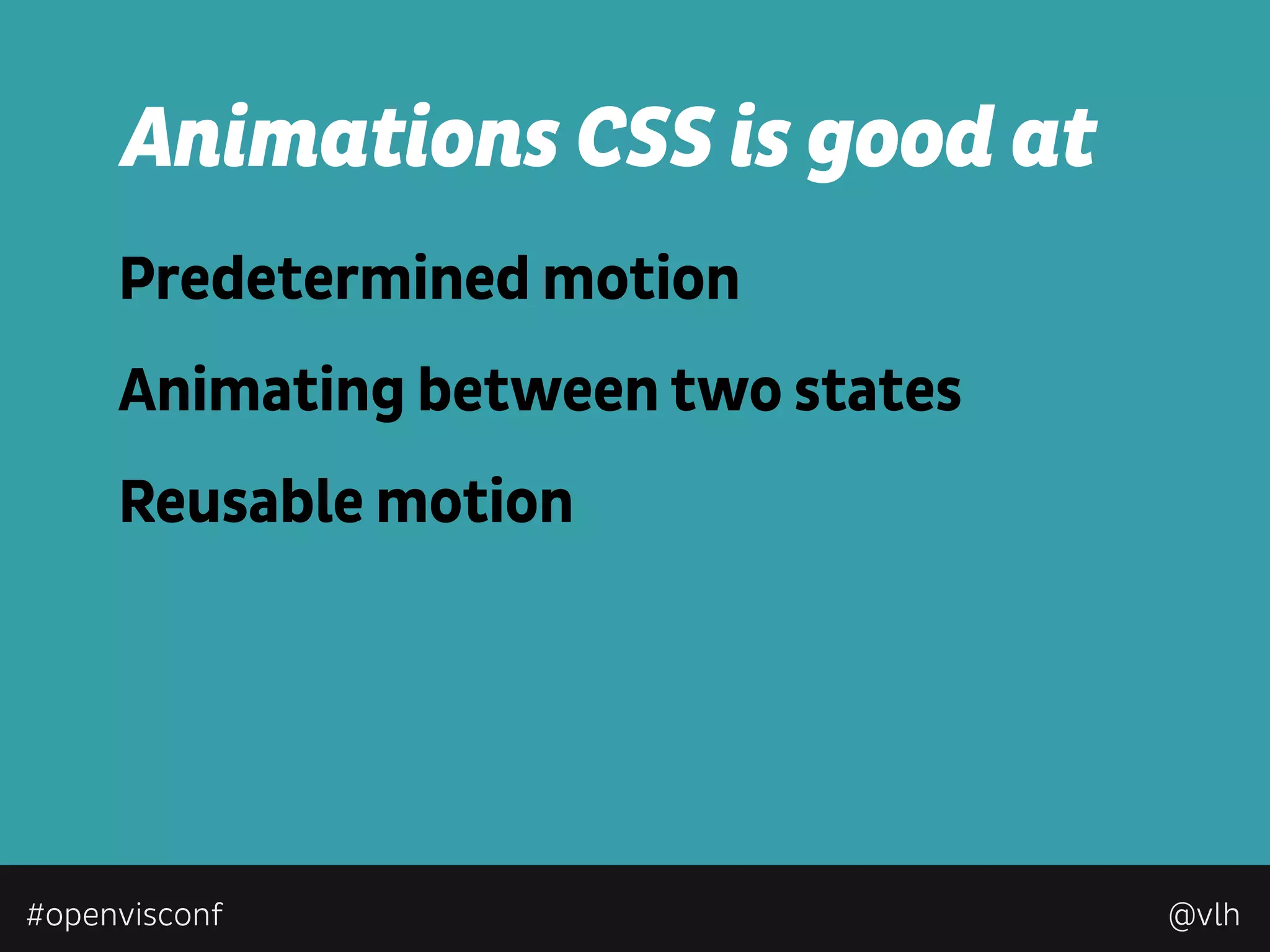 Animations CSS is good at

Predetermined motion

Animating between two states

Reusable motion

#openvisconf

@vlh